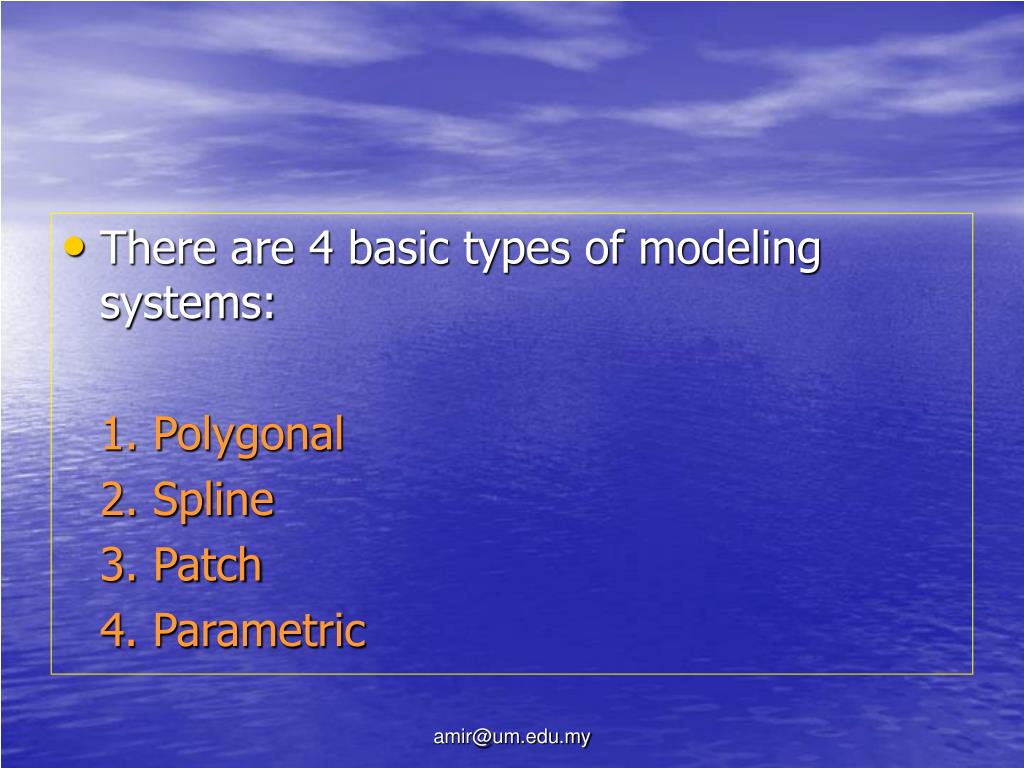 • There are 4 basic types of modeling systems:

1. Polygonal
2. Spline
3. Patch
4. Parametric

amir@um.edu.my